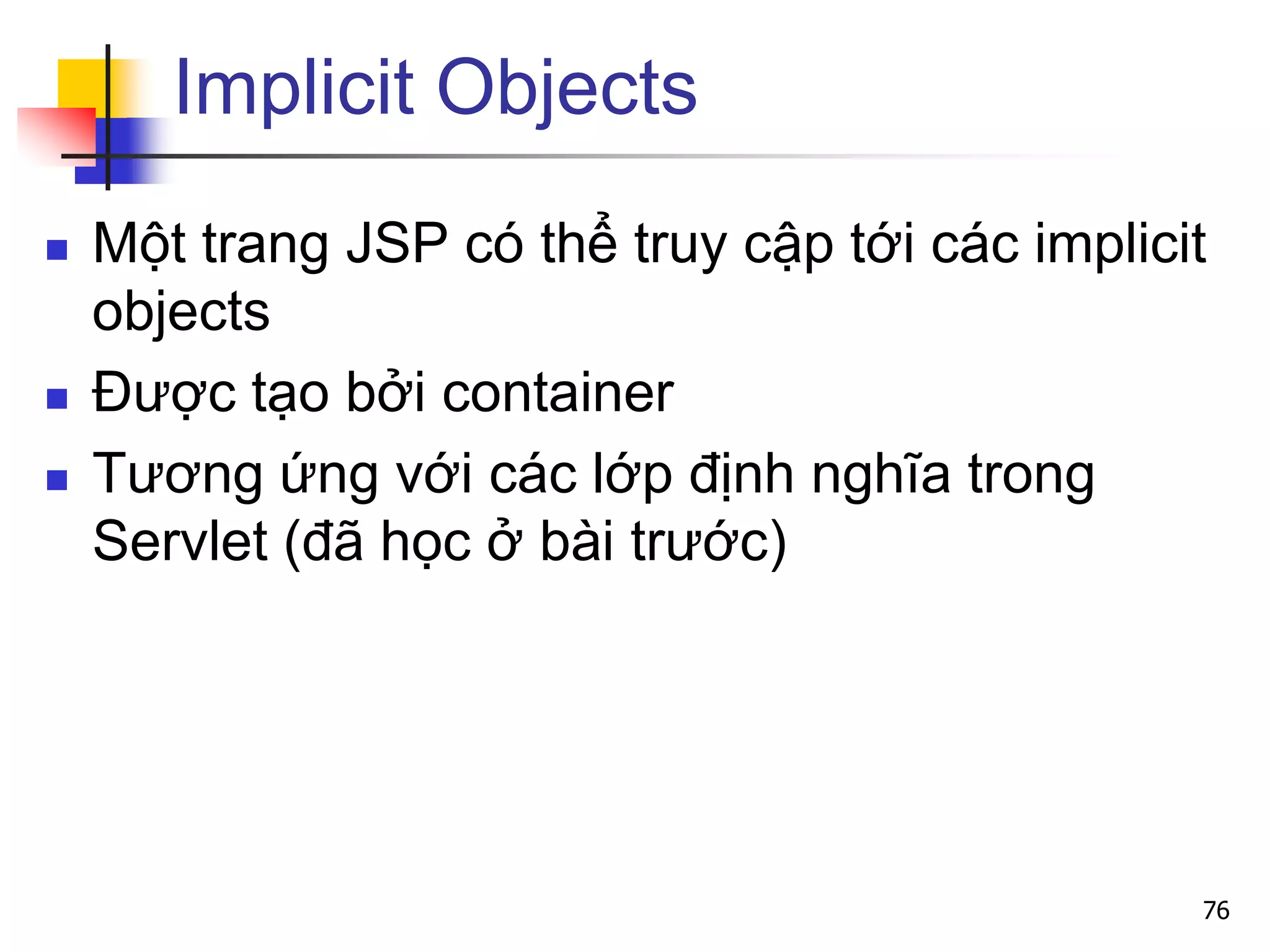 Implicit Objects

- Một trang JSP có thể truy cập tới các implicit objects
- Được tạo bởi container
- Tương ứng với các lớp định nghĩa trong Servlet (đã học ở bài trước)

76